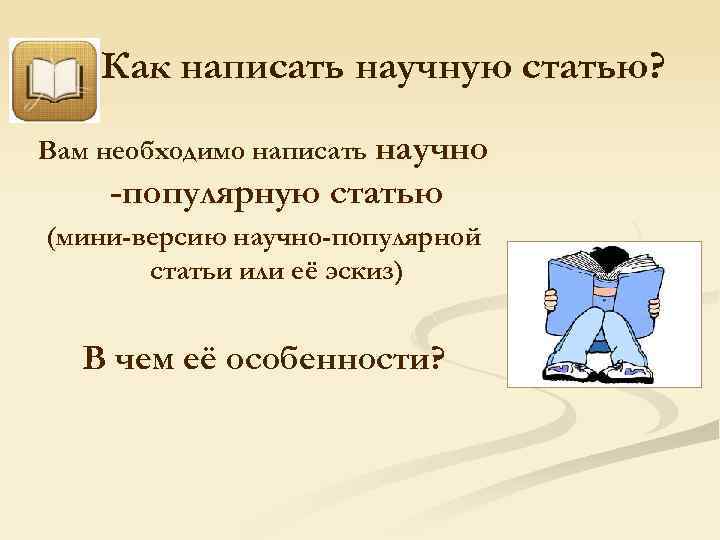 Как написать научную статью?

Вам необходимо написать научно -популярную статью (мини-версию научно-популярной статьи или её эскиз)

В чем её особенности?